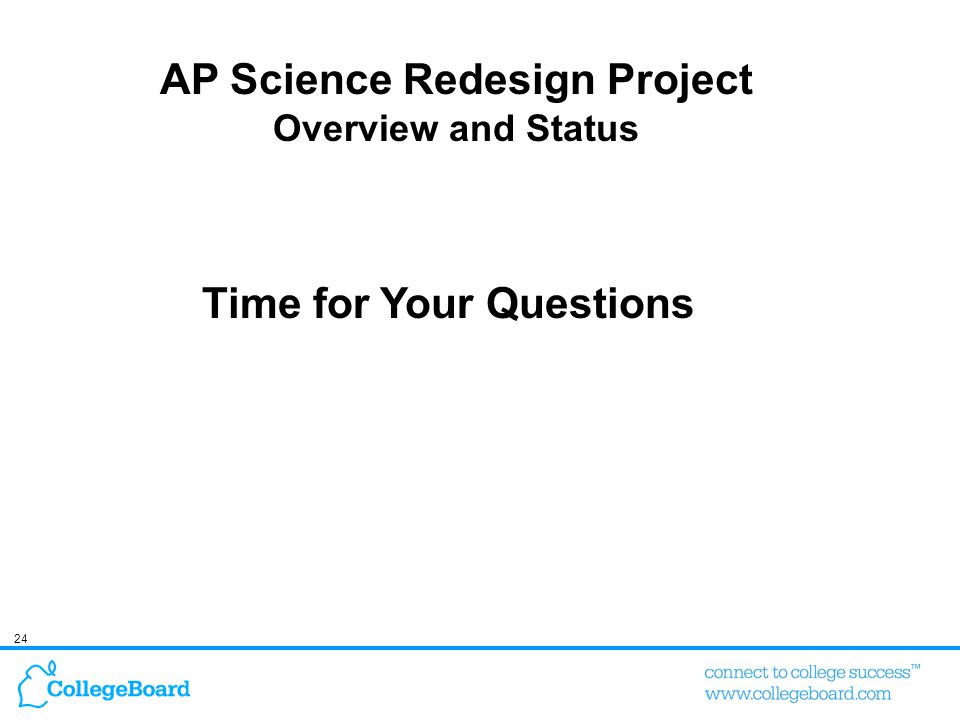 AP Science Redesign Project
Overview and Status

Time for Your Questions

24

CollegeBoard

connect to college success™
www.collegeboard.com